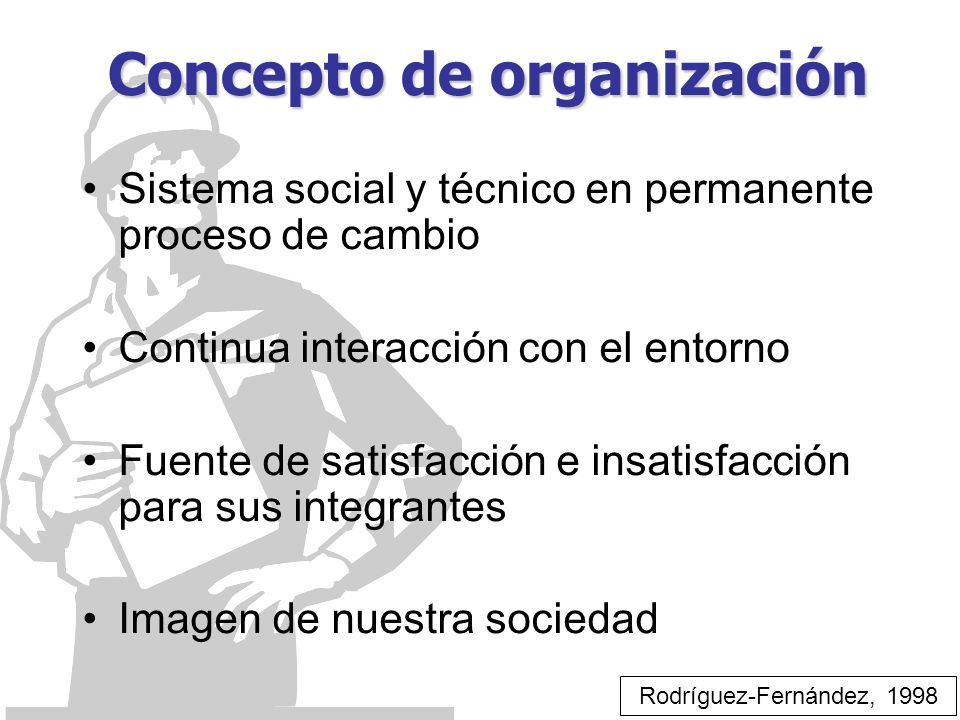 Concepto de organización

• Sistema social y técnico en permanente proceso de cambio

• Continua interacción con el entorno

• Fuente de satisfacción e insatisfacción para sus integrantes

• Imagen de nuestra sociedad

Rodríguez-Fernández, 1998